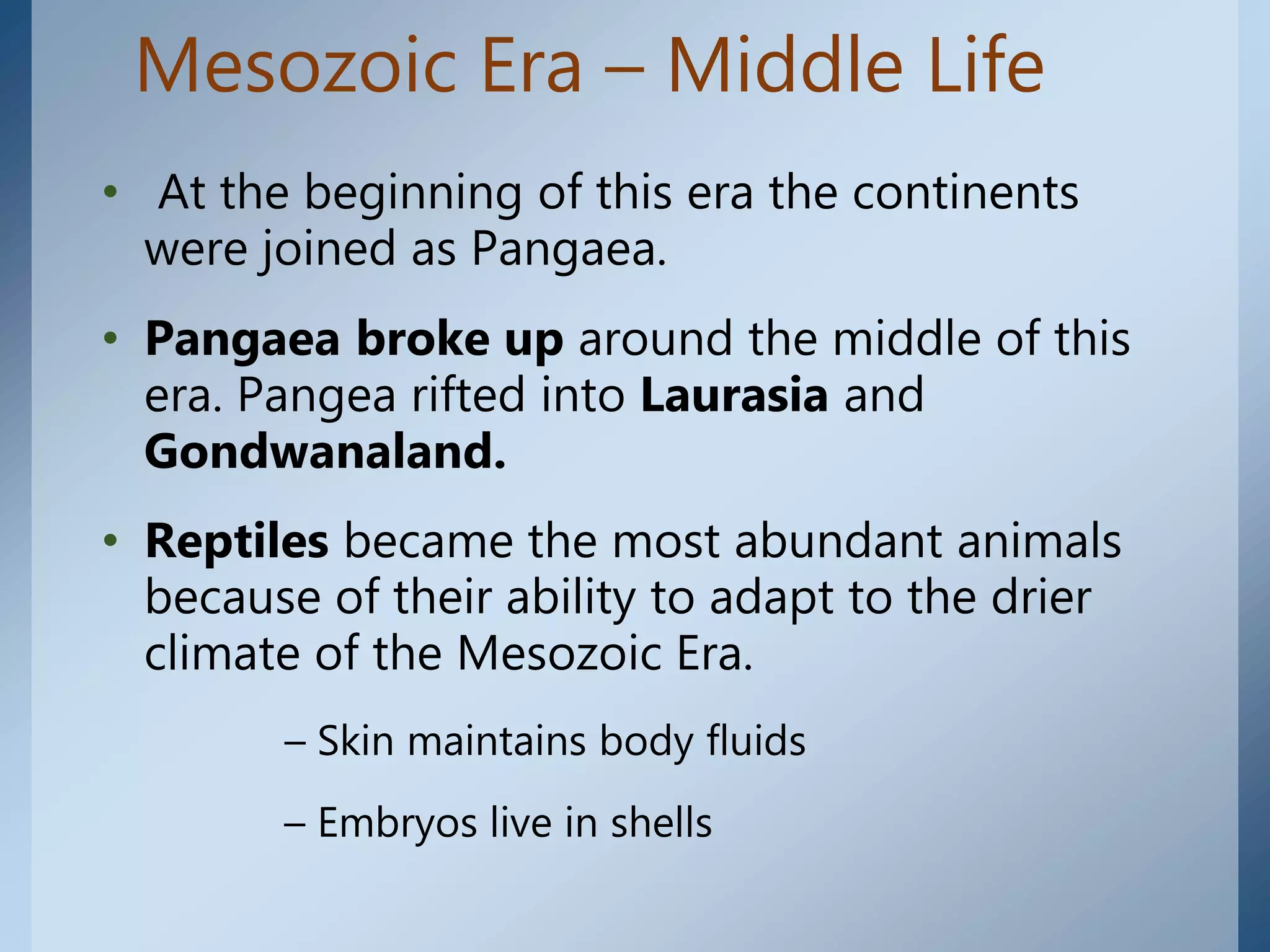 Mesozoic Era – Middle Life

• At the beginning of this era the continents were joined as Pangaea.

• Pangaea broke up around the middle of this era. Pangea rifted into Laurasia and Gondwanaland.

• Reptiles became the most abundant animals because of their ability to adapt to the drier climate of the Mesozoic Era.

– Skin maintains body fluids

– Embryos live in shells